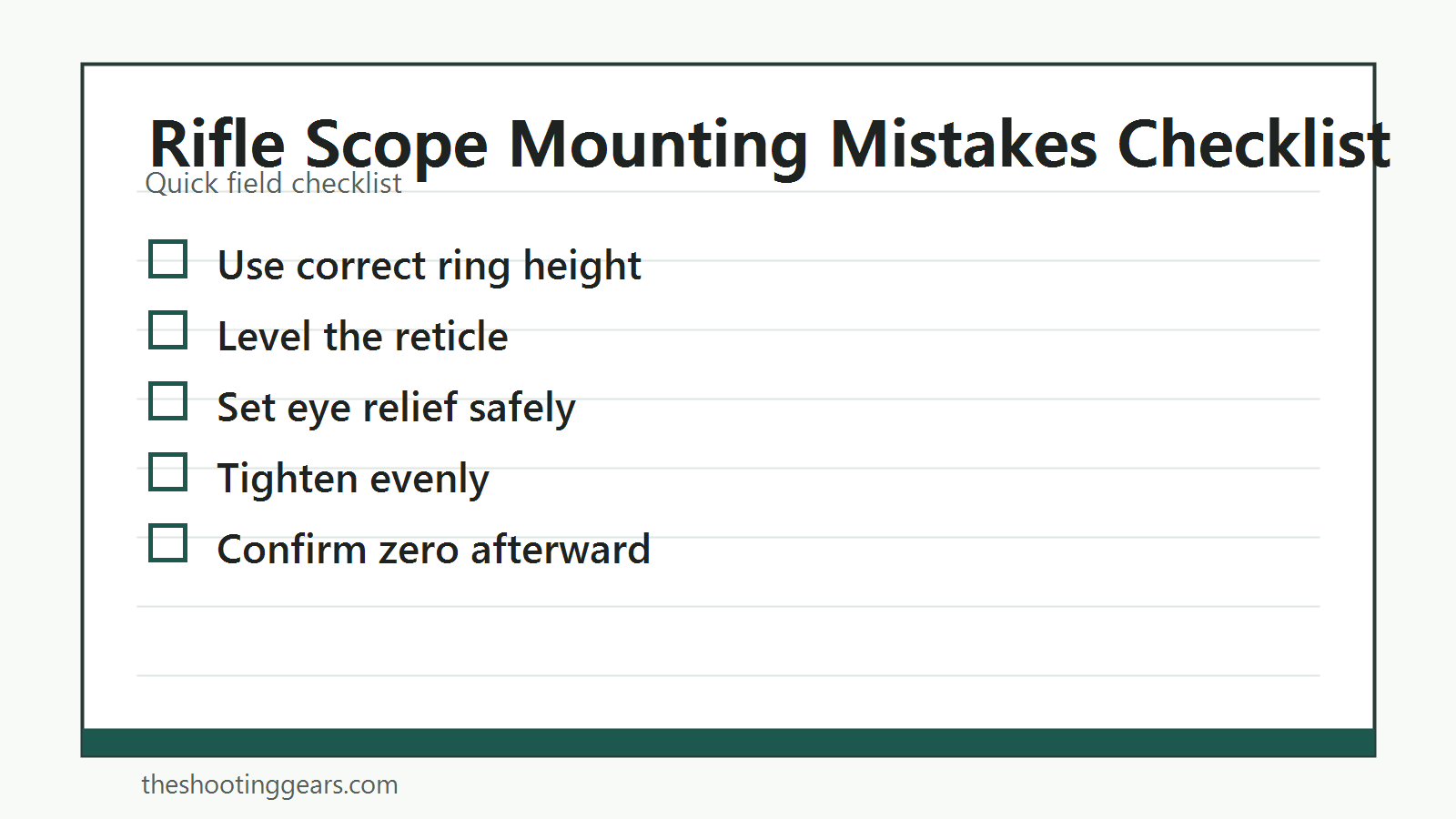 Rifle Scope Mounting Mistakes Checklist

Quick field checklist

☐ Use correct ring height

☐ Level the reticle

☐ Set eye relief safely

☐ Tighten evenly

☐ Confirm zero afterward

theshootinggears.com